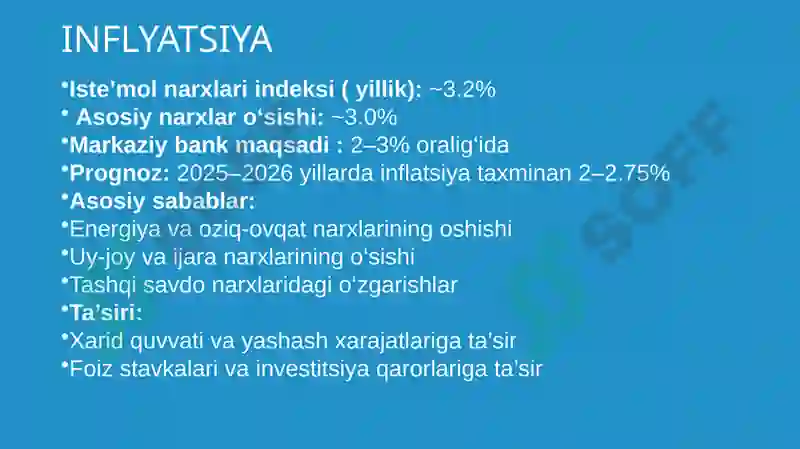 INFLYATSIYA

•Iste'mol narxlari indeksi ( yillik): ~3.2%
• Asosiy narxlar o'sishi: ~3.0%
•Markaziy bank maqsadi : 2–3% oralig'ida
•Prognoz: 2025–2026 yillarda inflatsiya taxminan 2–2.75%
•Asosiy sabablar:
•Energiya va oziq-ovqat narxlarining oshishi
•Uy-joy va ijara narxlarining o'sishi
•Tashqi savdo narxlaridagi o'zgarishlar
•Ta'siri:
•Xarid quvvati va yashash xarajatlariga ta'sir
•Foiz stavkalari va investitsiya qarorlariga ta'sir

SOFF